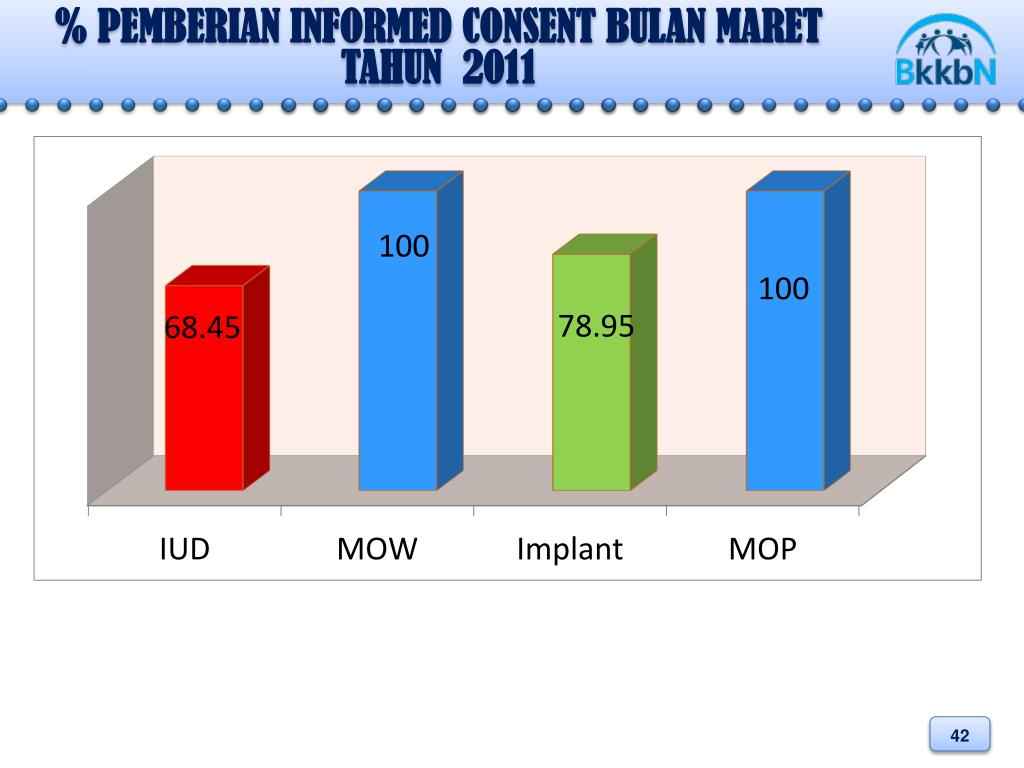 % PEMBERIAN INFORMED CONSENT BULAN MARET TAHUN 2011

BkkbN

68.45

100

78.95

100

IUD MOW Implant MOP

42